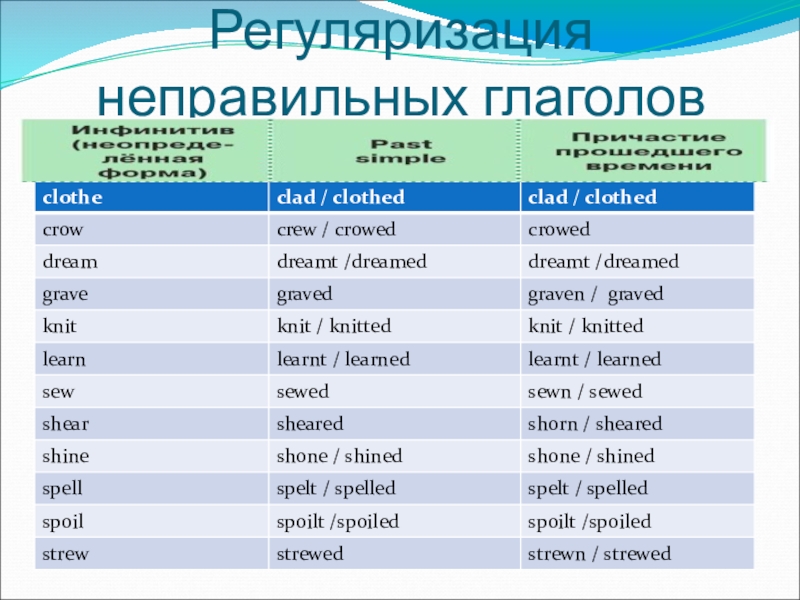 Регуляризация неправильных глаголов

| Инфинитив (неопределённая форма) | Past simple | Причастие прошедшего времени |
|---|---|---|
| clothe | clad / clothed | clad / clothed |
| crow | crew / crowed | crowed |
| dream | dreamt /dreamed | dreamt /dreamed |
| grave | graved | graven / graved |
| knit | knit / knitted | knit / knitted |
| learn | learnt / learned | learnt / learned |
| sew | sewed | sewn / sewed |
| shear | sheared | shorn / sheared |
| shine | shone / shined | shone / shined |
| spell | spelt / spelled | spelt / spelled |
| spoil | spoilt /spoiled | spoilt /spoiled |
| strew | strewed | strewn / strewed |